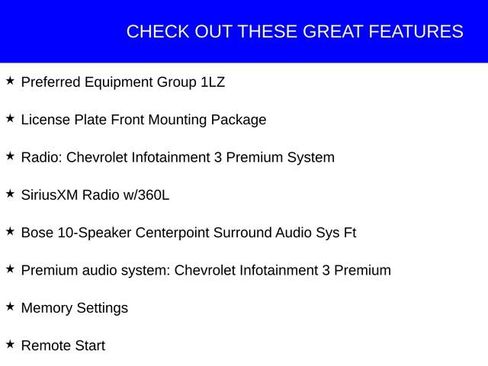 CHECK OUT THESE GREAT FEATURES

★ Preferred Equipment Group 1LZ

★ License Plate Front Mounting Package

★ Radio: Chevrolet Infotainment 3 Premium System

★ SiriusXM Radio w/360L

★ Bose 10-Speaker Centerpoint Surround Audio Sys Ft

★ Premium audio system: Chevrolet Infotainment 3 Premium

★ Memory Settings

★ Remote Start